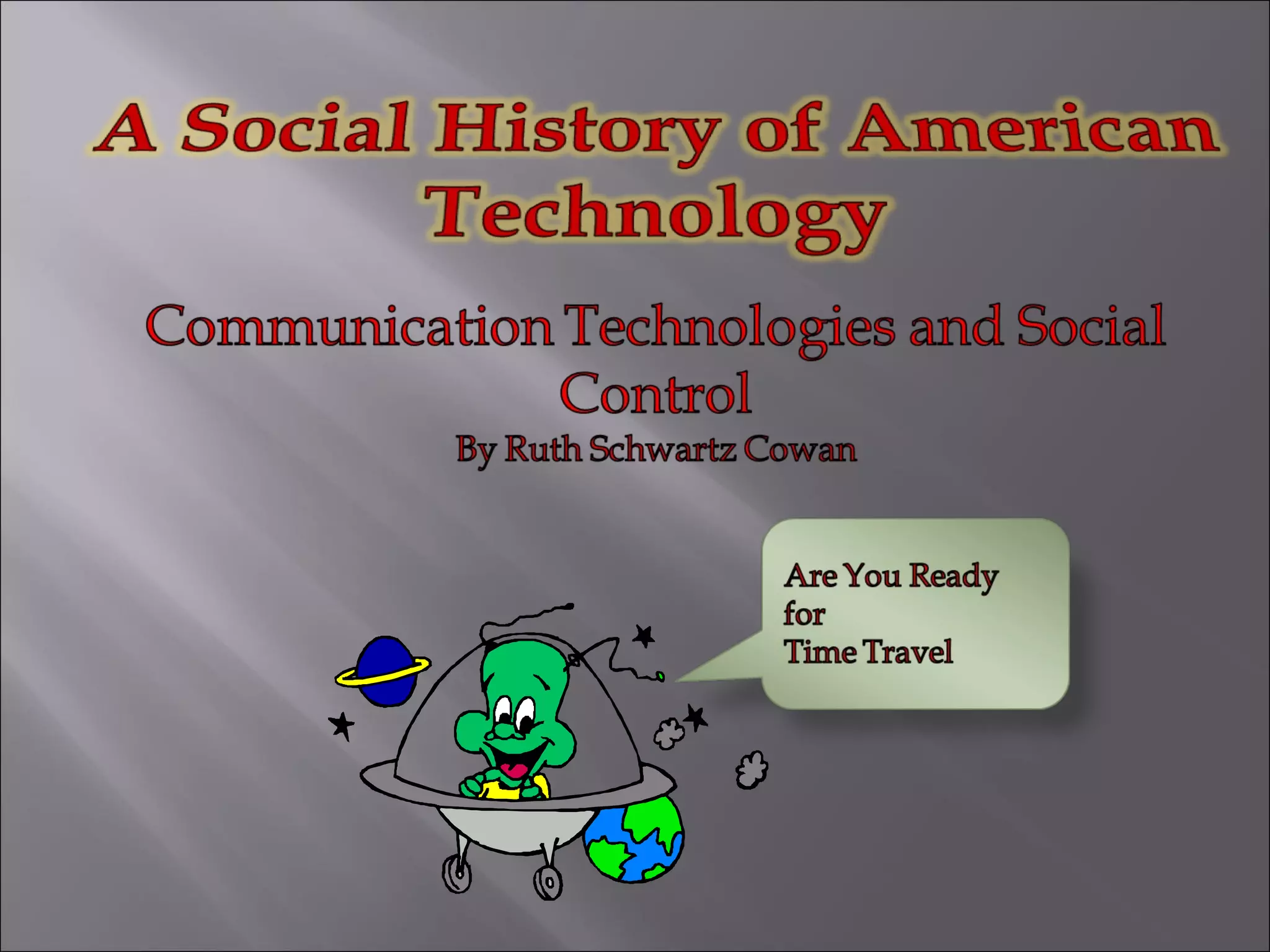 A Social History of American Technology

Communication Technologies and Social Control

By Ruth Schwartz Cowan

Are You Ready for Time Travel